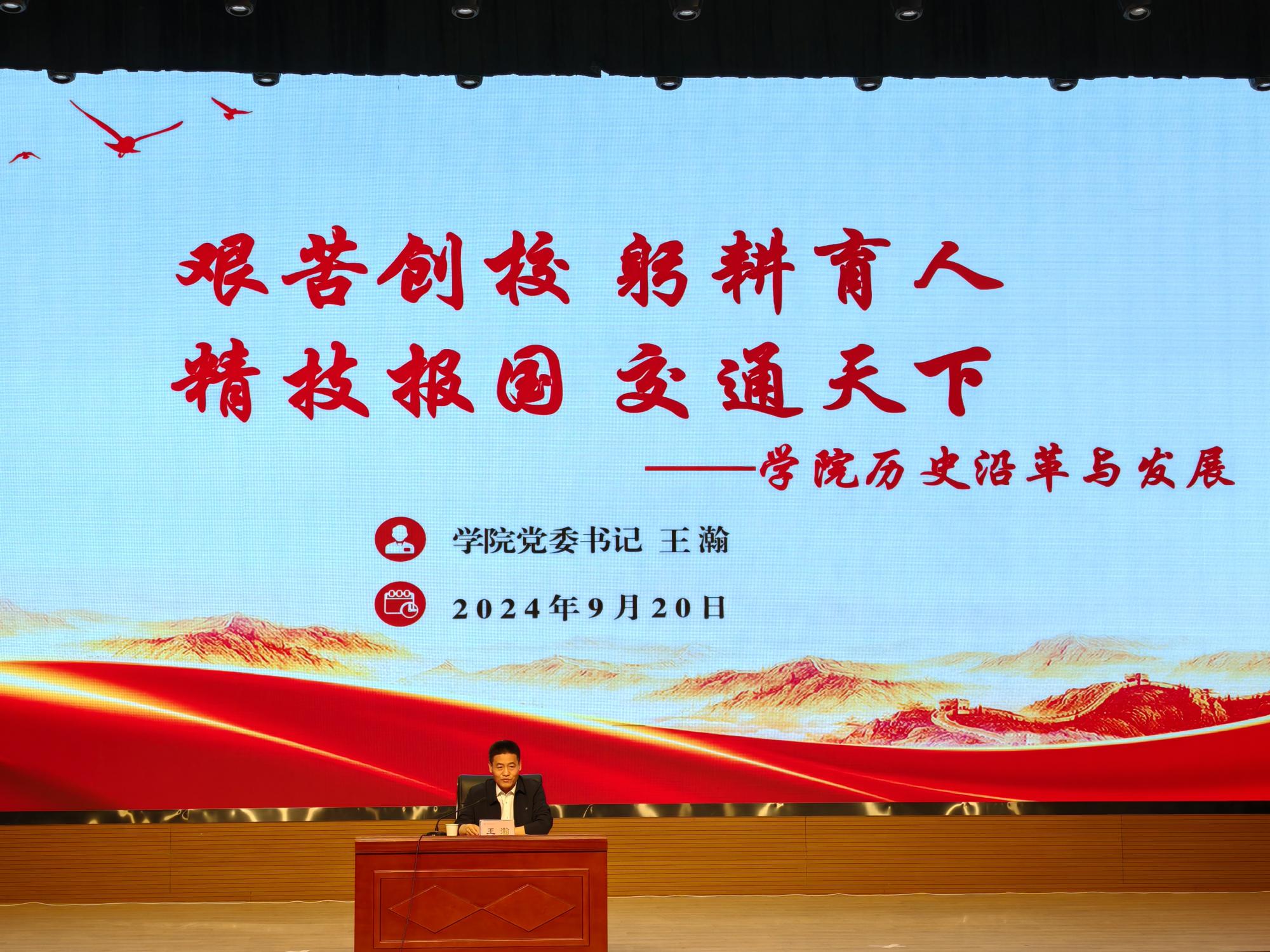 艰苦创校 躬耕育人
精技报国 交通天下

——学院历史沿革与发展

学院党委书记 王瀚

2024年9月20日

王瀚